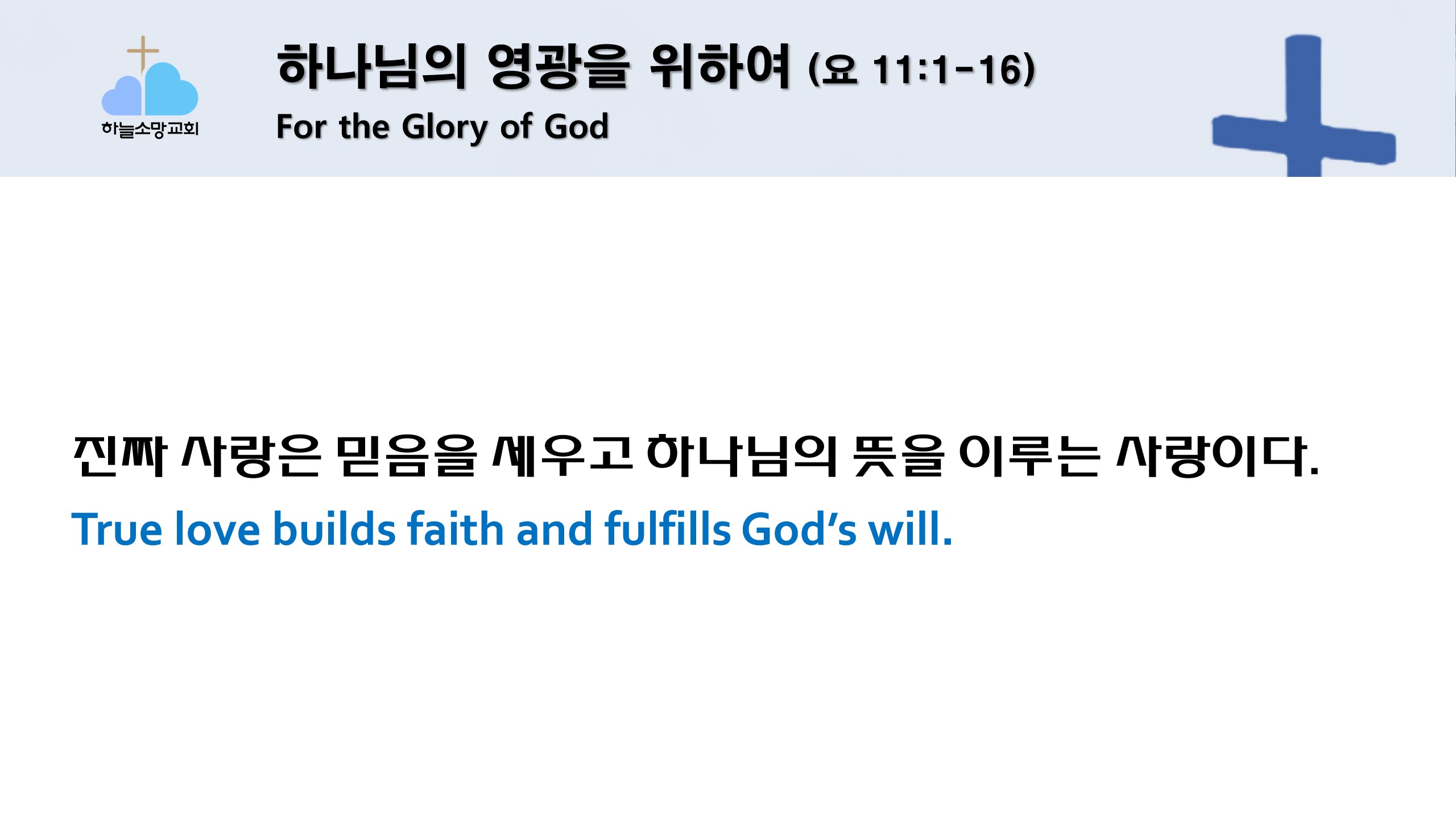 하늘소망교회

하나님의 영광을 위하여 (요 11:1-16)

For the Glory of God

진짜 사랑은 믿음을 세우고 하나님의 뜻을 이루는 사랑이다.

True love builds faith and fulfills God's will.